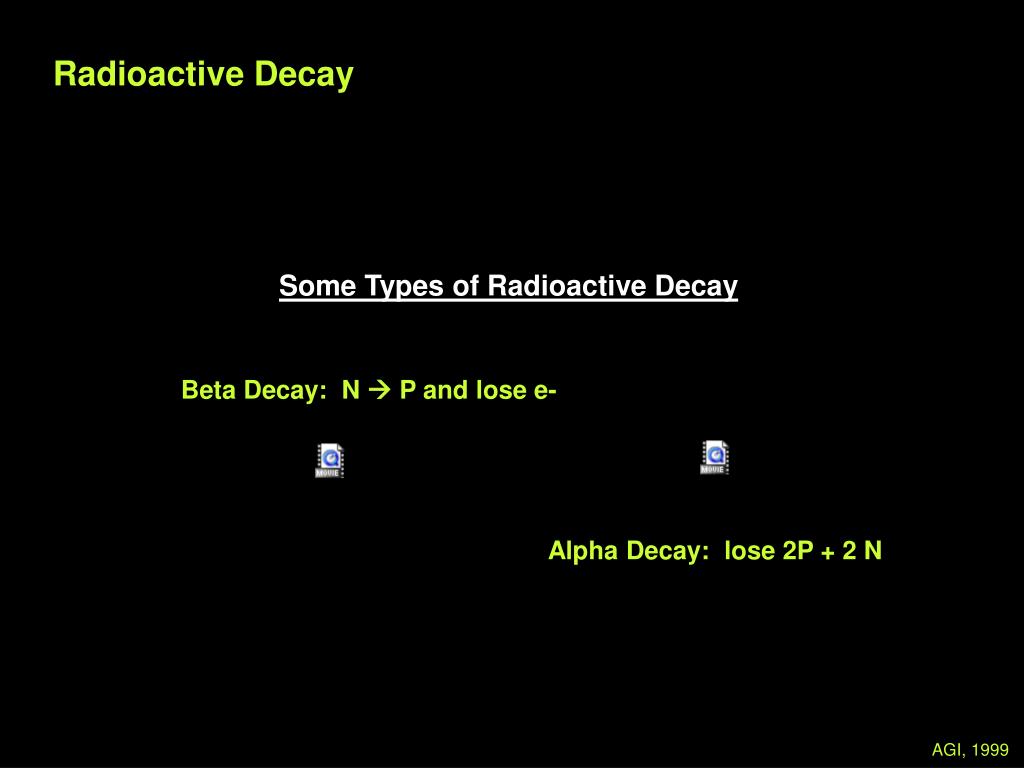 Radioactive Decay

Some Types of Radioactive Decay

Beta Decay: N → P and lose e-

MOVIE

MOVIE

Alpha Decay: lose 2P + 2 N

AGI, 1999